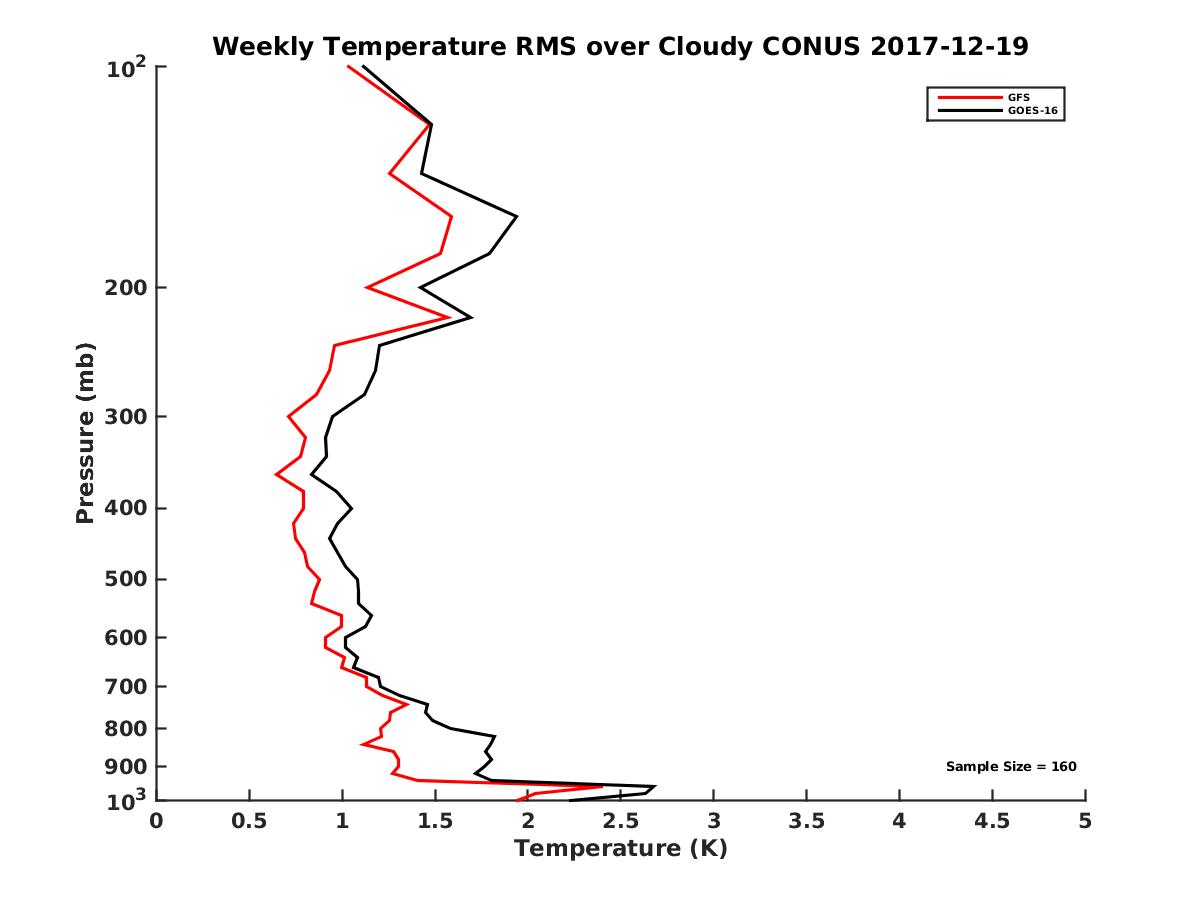 Weekly Temperature RMS over Cloudy CONUS 2017-12-19

GFS
GOES-16

Pressure (mb)

$10^2$
200
300
400
500
600
700
800
900
$10^3$

Sample Size = 160

0
0.5
1
1.5
2
2.5
3
3.5
4
4.5
5

Temperature (K)